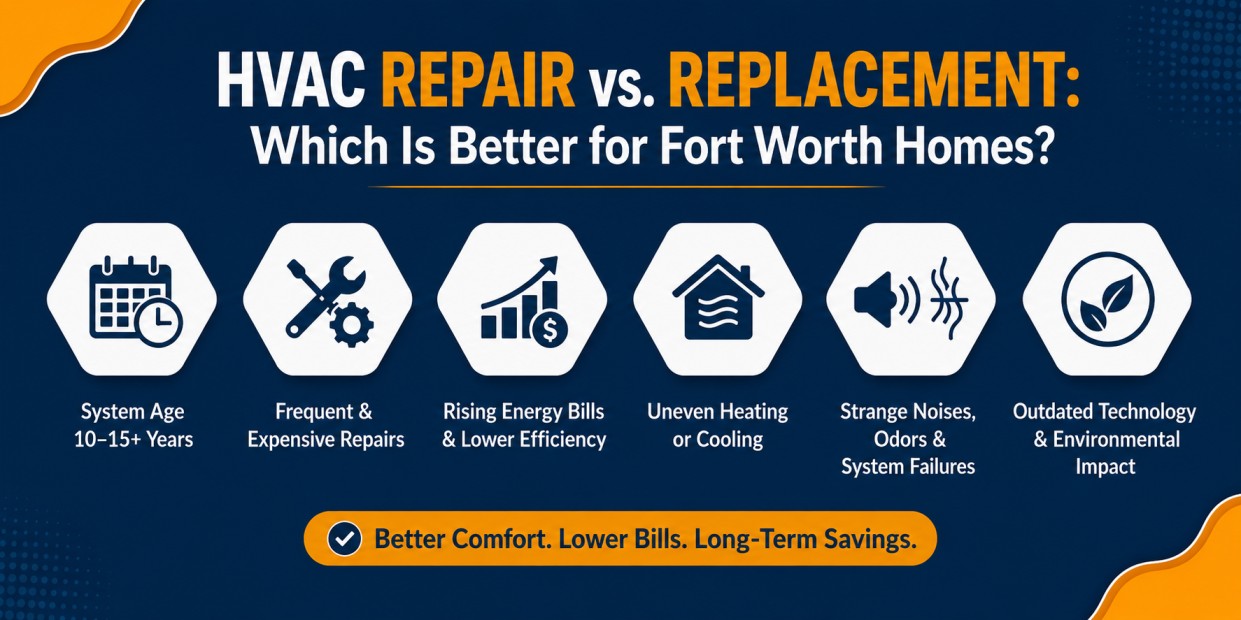 HVAC REPAIR vs. REPLACEMENT:
Which Is Better for Fort Worth Homes?

System Age 10–15+ Years

Frequent & Expensive Repairs

Rising Energy Bills & Lower Efficiency

Uneven Heating or Cooling

Strange Noises, Odors & System Failures

Outdated Technology & Environmental Impact

Better Comfort. Lower Bills. Long-Term Savings.